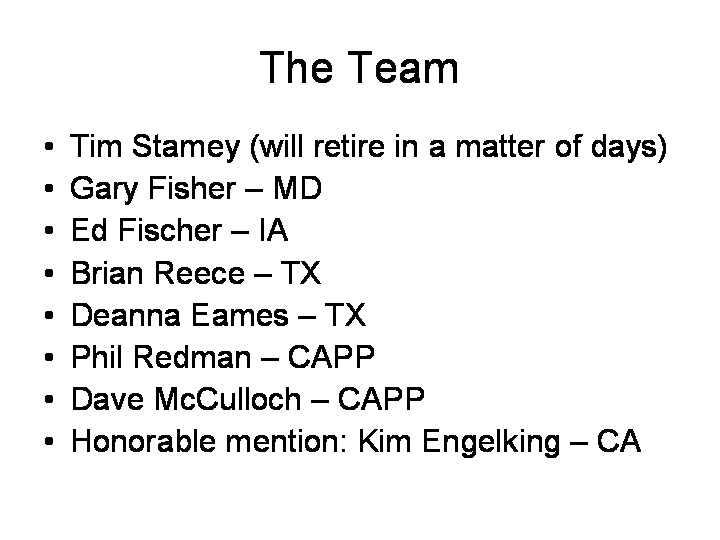 The Team

• Tim Stamey (will retire in a matter of days)
• Gary Fisher – MD
• Ed Fischer – IA
• Brian Reece – TX
• Deanna Eames – TX
• Phil Redman – CAPP
• Dave McCulloch – CAPP
• Honorable mention: Kim Engelking – CA